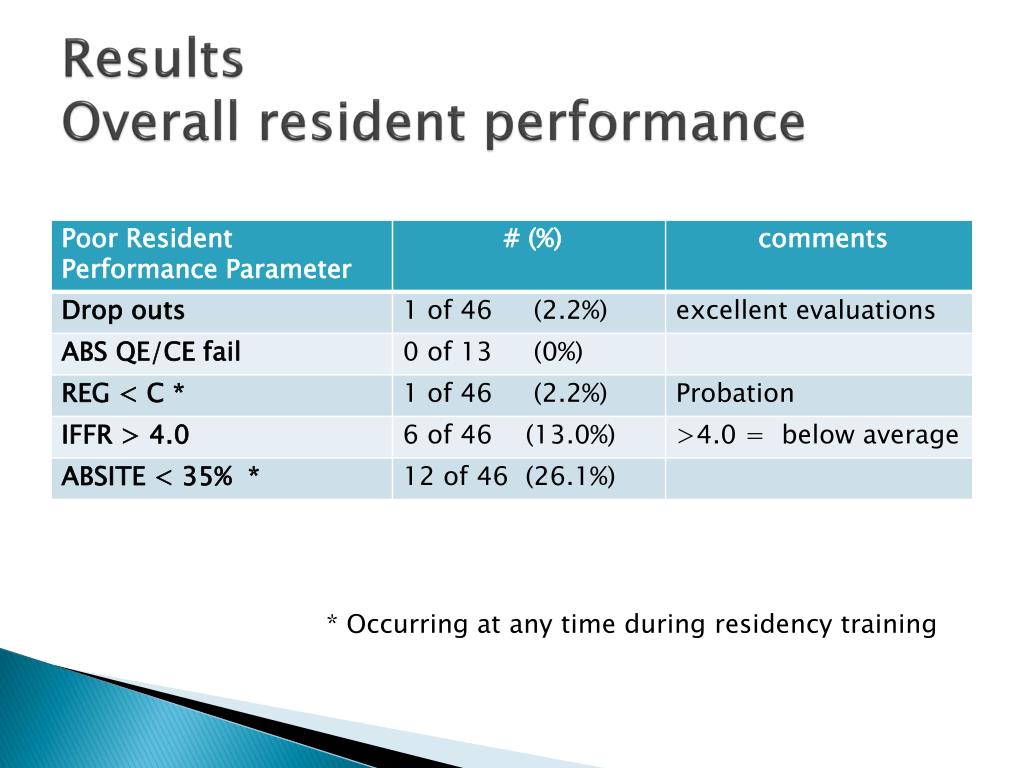 Results
Overall resident performance

| Poor Resident Performance Parameter | # (%) | comments |
|---|---|---|
| Drop outs | 1 of 46 (2.2%) | excellent evaluations |
| ABS QE/CE fail | 0 of 13 (0%) | |
| REG < C * | 1 of 46 (2.2%) | Probation |
| IFFR > 4.0 | 6 of 46 (13.0%) | >4.0 = below average |
| ABSITE < 35% * | 12 of 46 (26.1%) | |

* Occurring at any time during residency training